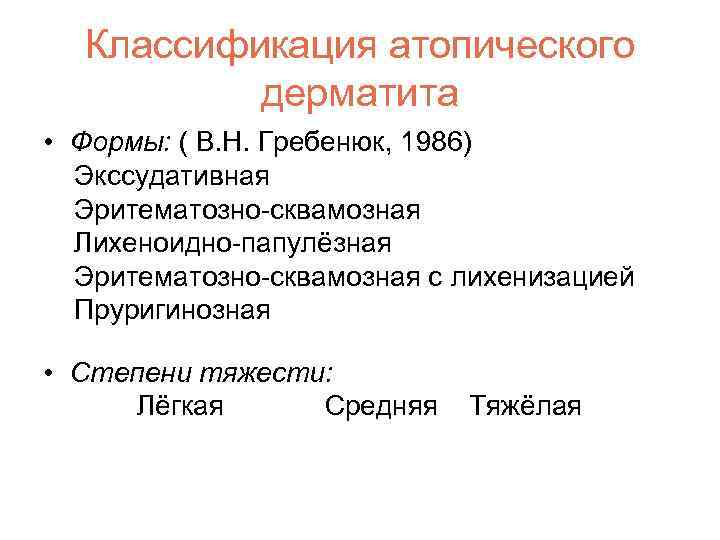 Классификация атопического дерматита

• Формы: ( В.Н. Гребенюк, 1986)
Экссудативная
Эритематозно-сквамозная
Лихеноидно-папулёзная
Эритематозно-сквамозная с лихенизацией
Пруригинозная

• Степени тяжести:
Лёгкая Средняя Тяжёлая